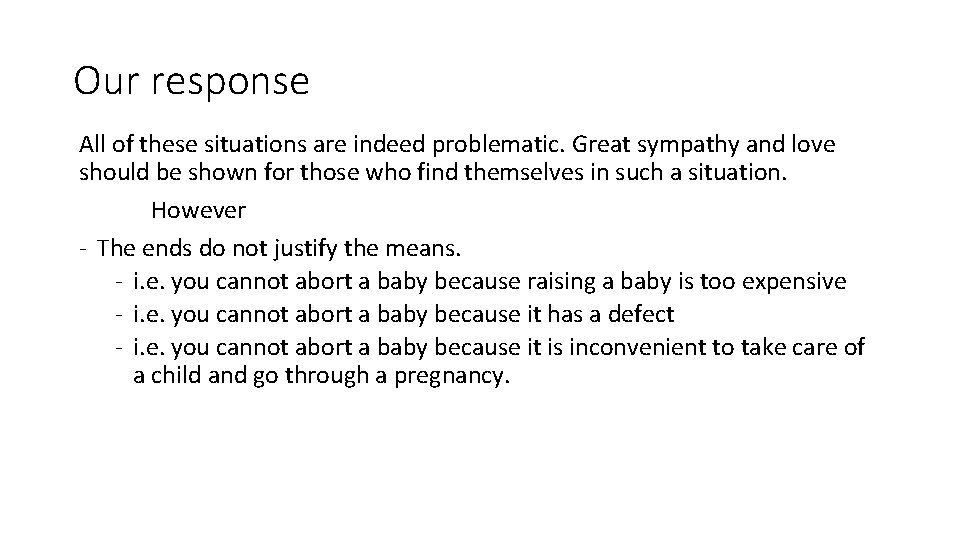 Our response

All of these situations are indeed problematic. Great sympathy and love should be shown for those who find themselves in such a situation.

However

- The ends do not justify the means.
  - i.e. you cannot abort a baby because raising a baby is too expensive
  - i.e. you cannot abort a baby because it has a defect
  - i.e. you cannot abort a baby because it is inconvenient to take care of a child and go through a pregnancy.